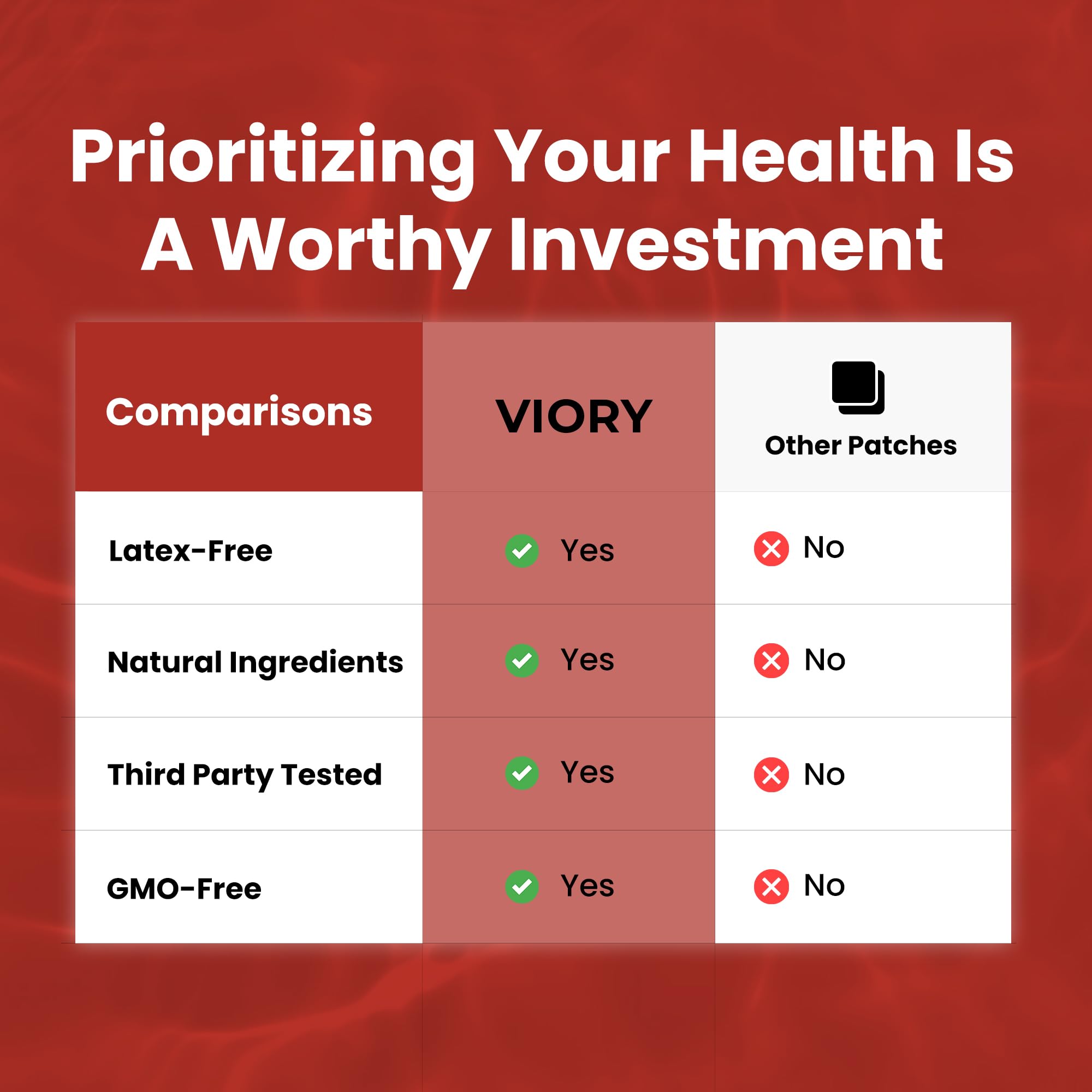 Prioritizing Your Health Is A Worthy Investment

| Comparisons | VIORY | Other Patches |
|---|---|---|
| Latex-Free | Yes | No |
| Natural Ingredients | Yes | No |
| Third Party Tested | Yes | No |
| GMO-Free | Yes | No |